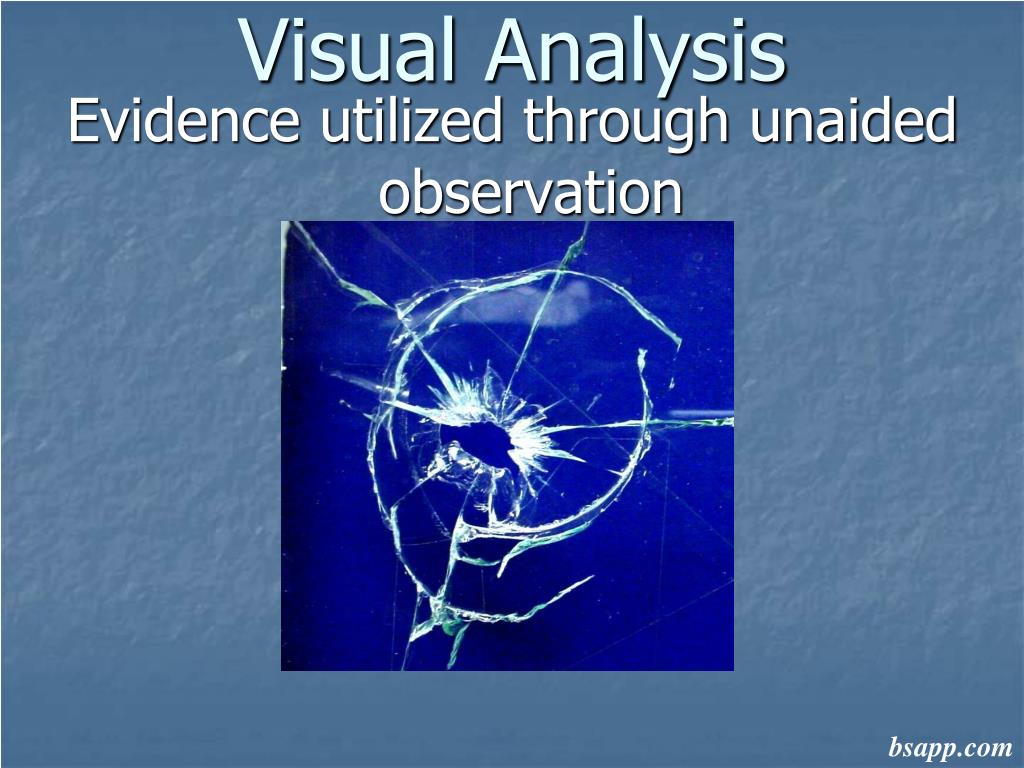 Visual Analysis

Evidence utilized through unaided observation

bsapp.com